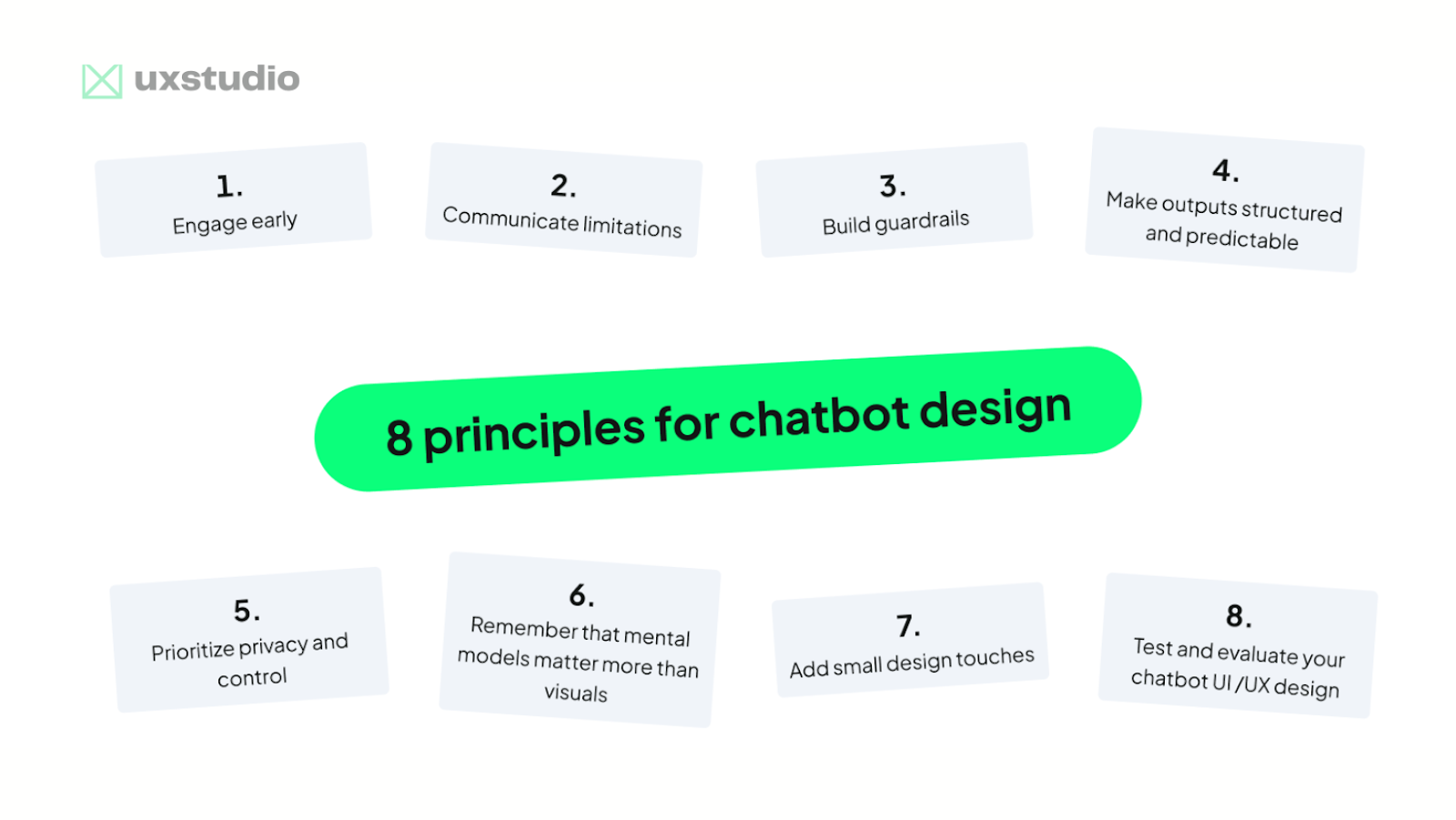 uxstudio

1.
Engage early

2.
Communicate limitations

3.
Build guardrails

4.
Make outputs structured and predictable

8 principles for chatbot design

5.
Prioritize privacy and control

6.
Remember that mental models matter more than visuals

7.
Add small design touches

8.
Test and evaluate your chatbot UI /UX design